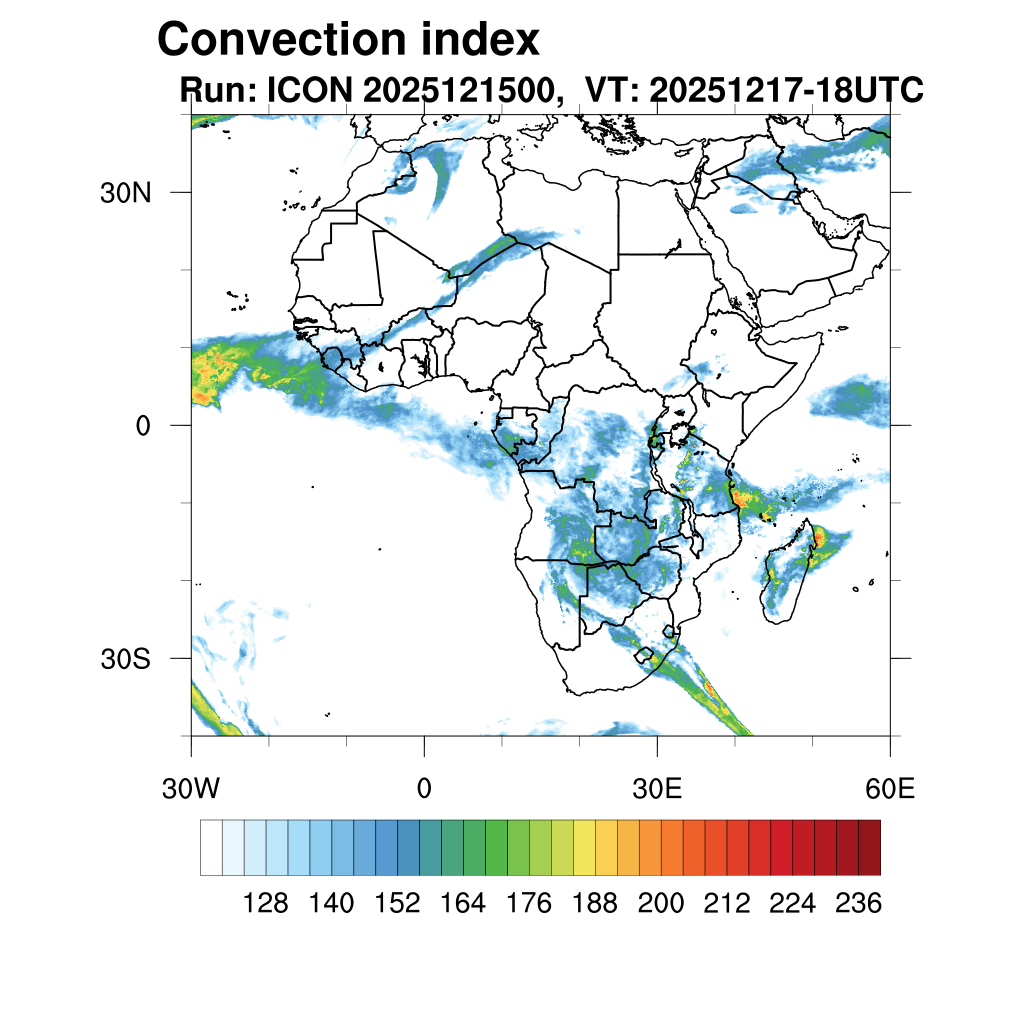 Convection index
Run: ICON 2025121500, VT: 20251217-18UTC

30N
0
30S

30W
0
30E
60E

128 140 152 164 176 188 200 212 224 236